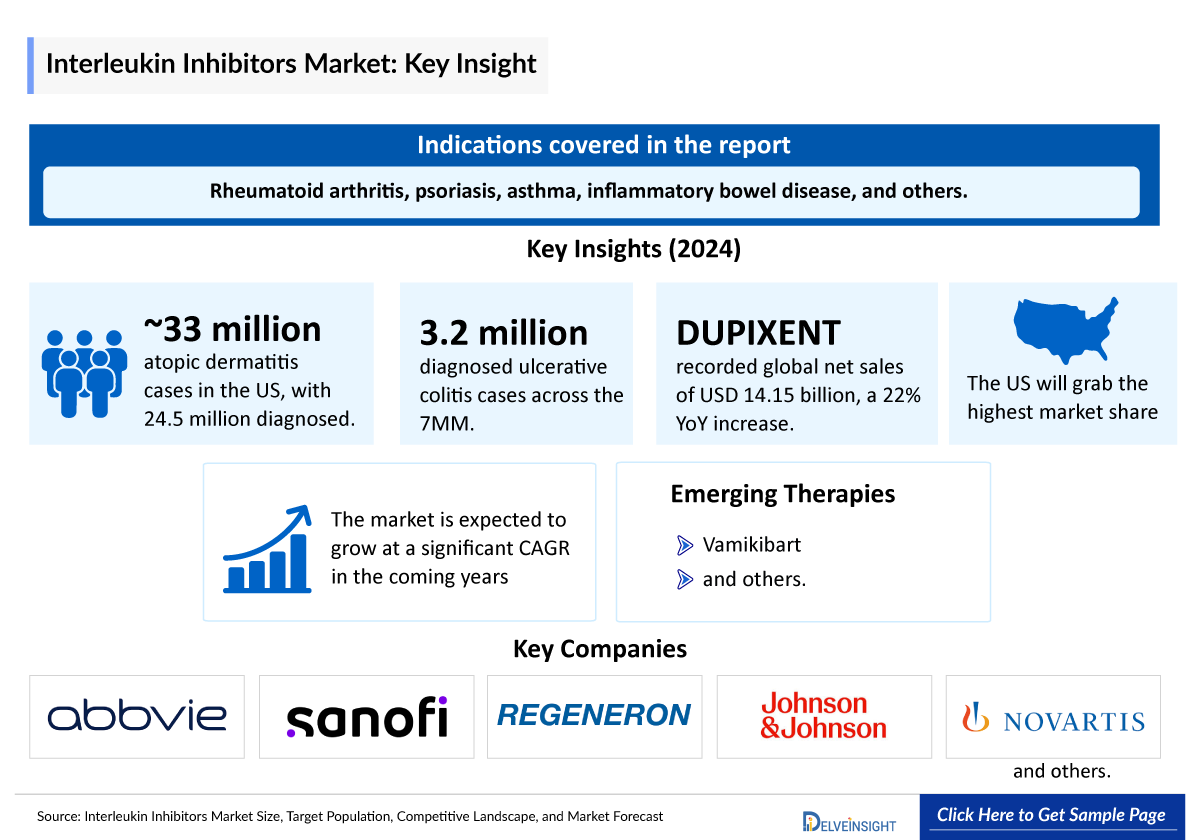 Interleukin Inhibitors Market: Key Insight

Indications covered in the report

Rheumatoid arthritis, psoriasis, asthma, inflammatory bowel disease, and others.

Key Insights (2024)

~33 million
atopic dermatitis cases in the US, with 24.5 million diagnosed.

3.2 million
diagnosed ulcerative colitis cases across the 7MM.

DUPIXENT
recorded global net sales of USD 14.15 billion, a 22% YoY increase.

The US will grab the highest market share

The market is expected to grow at a significant CAGR in the coming years

Emerging Therapies
Vamikibart
and others.

Key Companies

abbvie
sanofi
REGENERON
Johnson & Johnson
NOVARTIS
and others.

Source: Interleukin Inhibitors Market Size, Target Population, Competitive Landscape, and Market Forecast

DELVEINSIGHT

Click Here to Get Sample Page